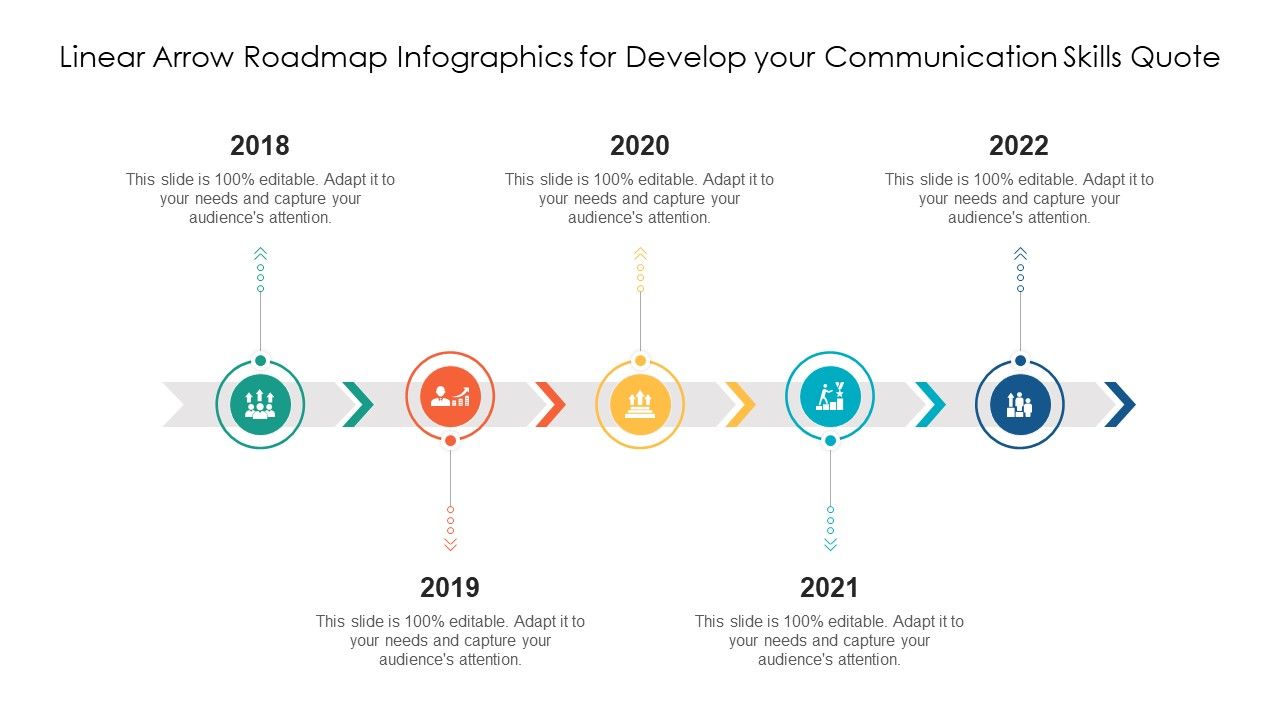 Linear Arrow Roadmap Infographics for Develop your Communication Skills Quote

2018

This slide is 100% editable. Adapt it to your needs and capture your audience's attention.

2020

This slide is 100% editable. Adapt it to your needs and capture your audience's attention.

2022

This slide is 100% editable. Adapt it to your needs and capture your audience's attention.

2019

This slide is 100% editable. Adapt it to your needs and capture your audience's attention.

2021

This slide is 100% editable. Adapt it to your needs and capture your audience's attention.